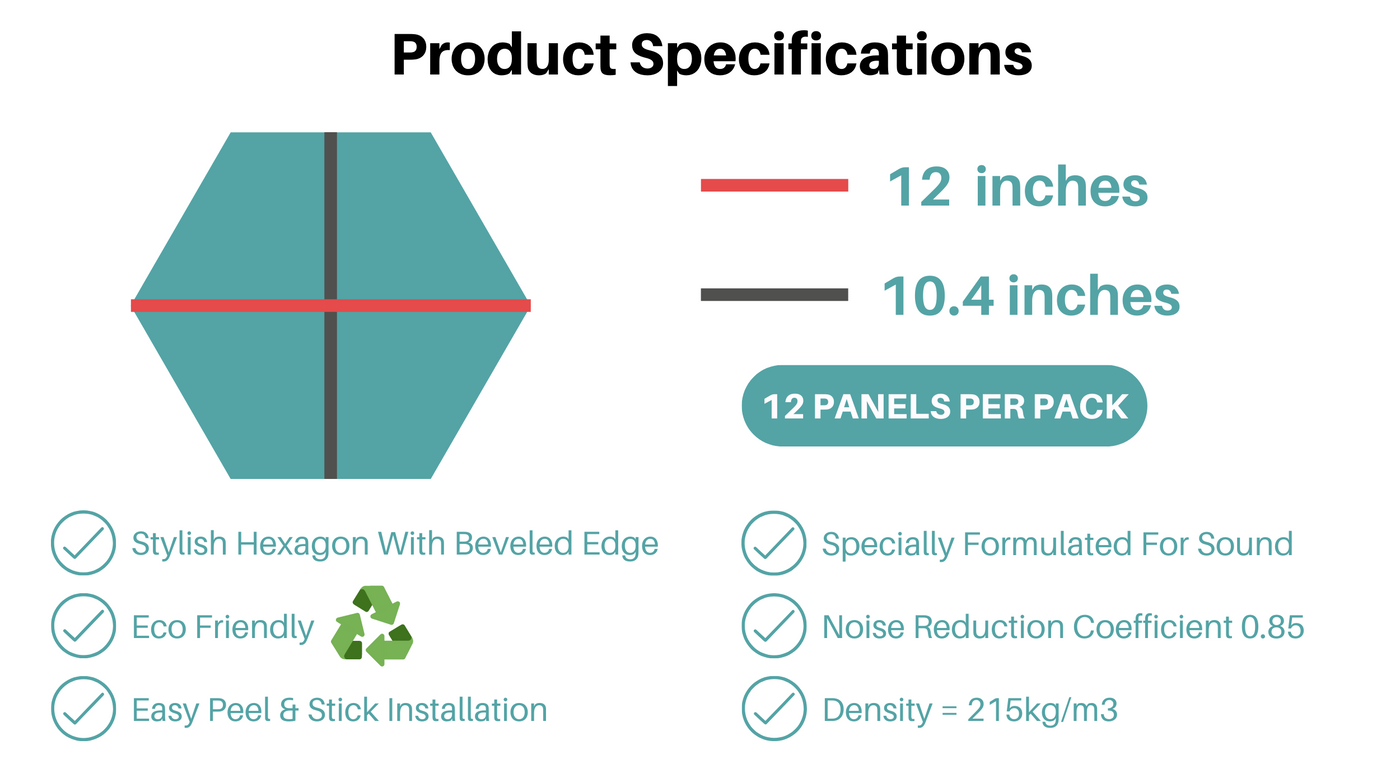 Product Specifications

12 inches

10.4 inches

12 PANELS PER PACK

Stylish Hexagon With Beveled Edge

Eco Friendly

Easy Peel & Stick Installation

Specially Formulated For Sound

Noise Reduction Coefficient 0.85

Density = 215kg/m3